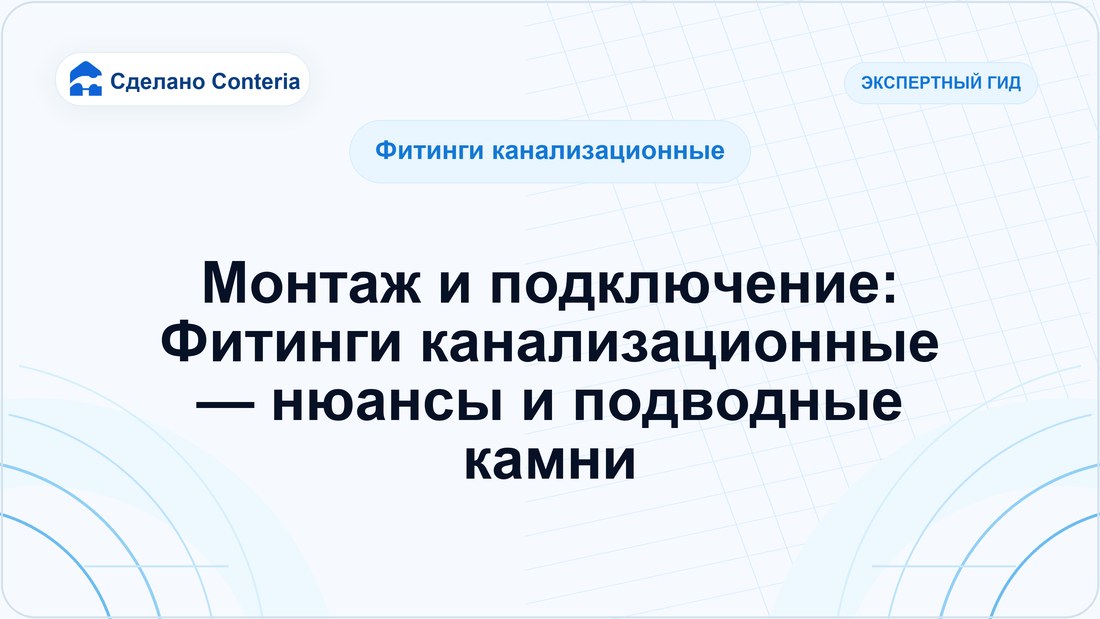 Сделано Conteria

ЭКСПЕРТНЫЙ ГИД

Фитинги канализационные

Монтаж и подключение: Фитинги канализационные — нюансы и подводные камни